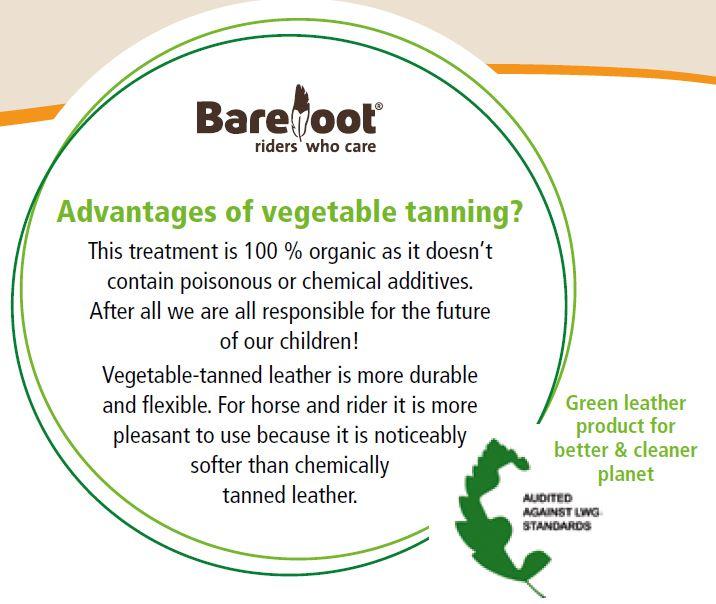 Barefoot®
riders who care

Advantages of vegetable tanning?

This treatment is 100 % organic as it doesn't contain poisonous or chemical additives. After all we are all responsible for the future of our children!

Vegetable-tanned leather is more durable and flexible. For horse and rider it is more pleasant to use because it is noticeably softer than chemically tanned leather.

Green leather product for better & cleaner planet

AUDITED AGAINST LWG STANDARDS